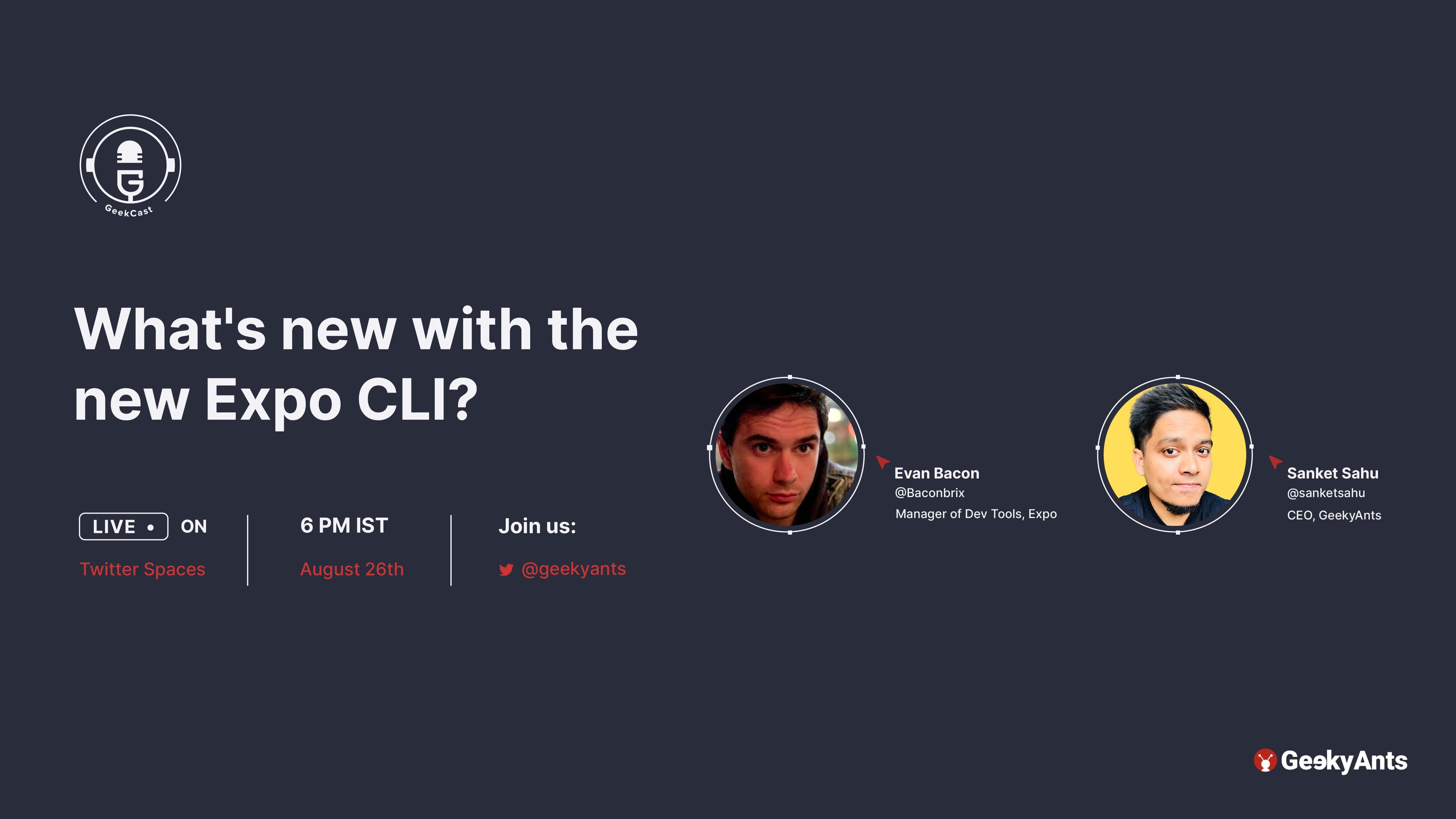 GeekCast

What's new with the new Expo CLI?

LIVE • ON
Twitter Spaces

6 PM IST
August 26th

Join us:
@geekyants

Evan Bacon
@Baconbrix
Manager of Dev Tools, Expo

Sanket Sahu
@sanketsahu
CEO, GeekyAnts

GeekyAnts